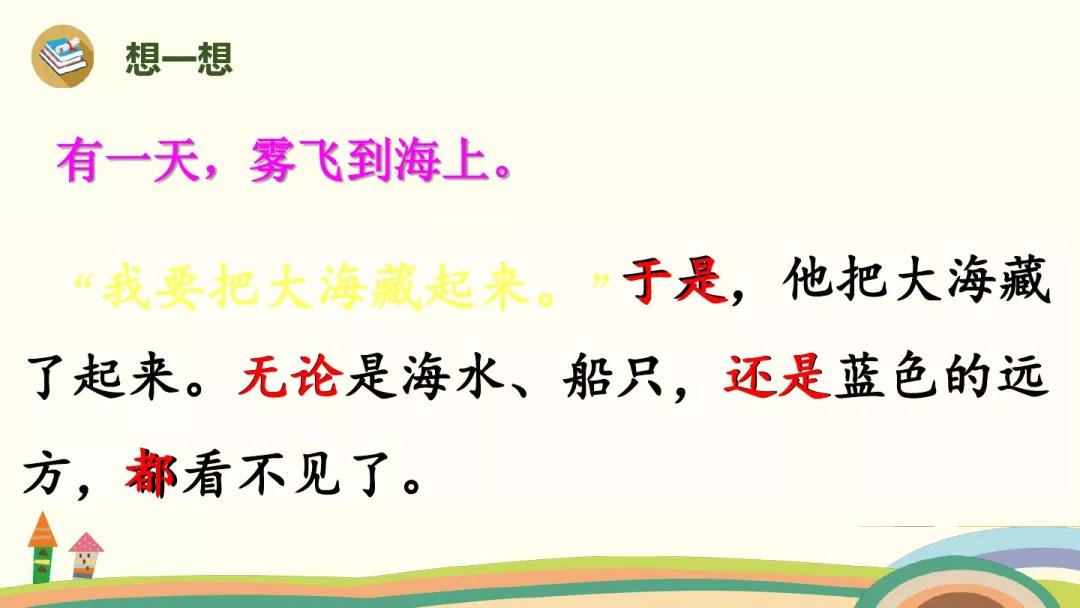 想一想

有一天，雾飞到海上。

“我要把大海藏起来。”于是，他把大海藏了起来。无论是海水、船只，还是蓝色的远方，都看不见了。